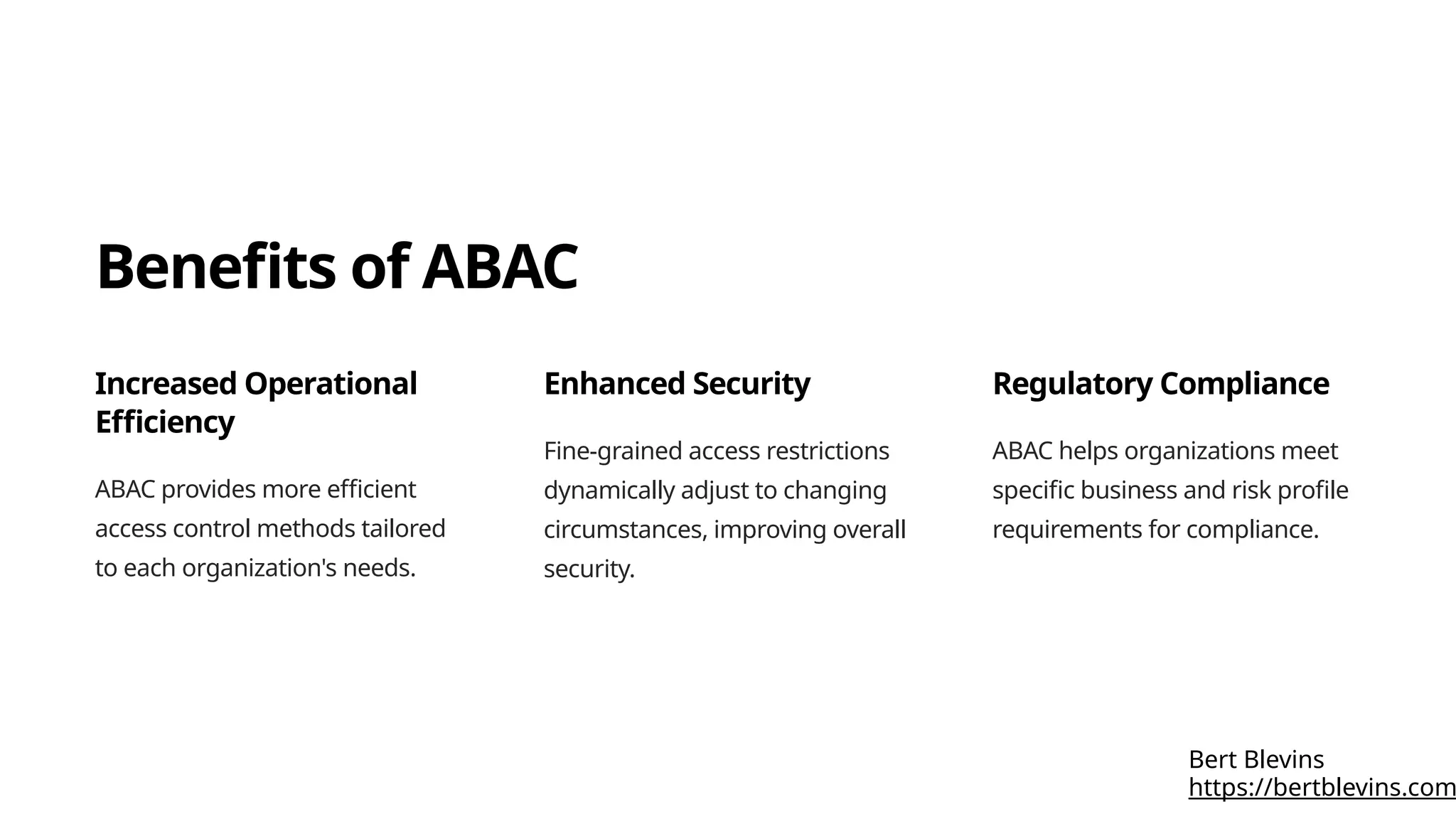 Benefits of ABAC

Increased Operational Efficiency

ABAC provides more efficient access control methods tailored to each organization's needs.

Enhanced Security

Fine-grained access restrictions dynamically adjust to changing circumstances, improving overall security.

Regulatory Compliance

ABAC helps organizations meet specific business and risk profile requirements for compliance.

Bert Blevins
https://bertblevins.com